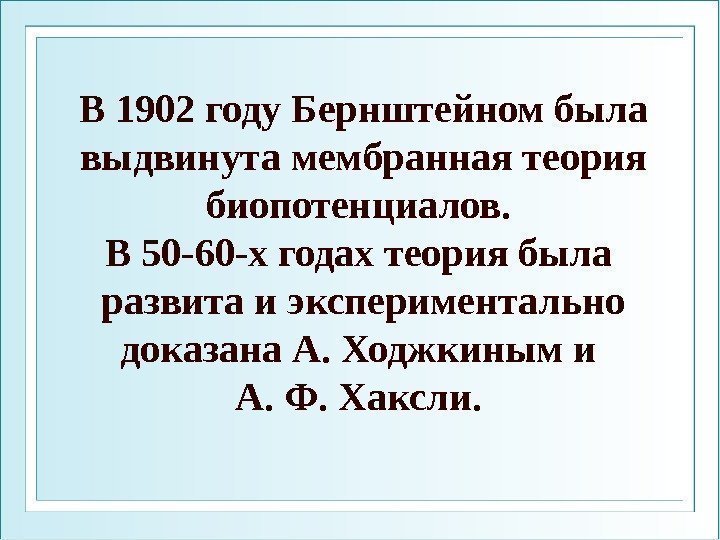 В 1902 году Бернштейном была выдвинута мембранная теория биопотенциалов.
В 50-60-х годах теория была развита и экспериментально доказана А. Ходжкиным и А. Ф. Хаксли.